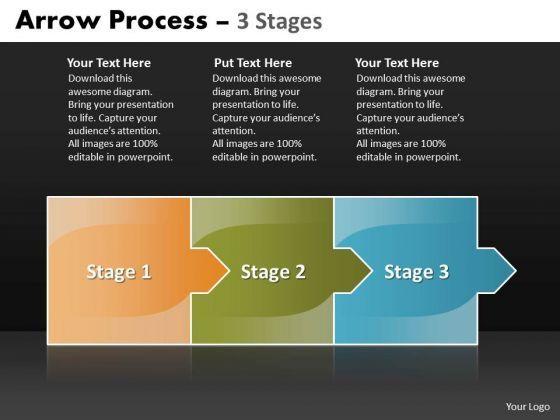 Arrow Process – 3 Stages

Your Text Here
Download this awesome diagram. Bring your presentation to life. Capture your audience's attention. All images are 100% editable in powerpoint.

Put Text Here
Download this awesome diagram. Bring your presentation to life. Capture your audience's attention. All images are 100% editable in powerpoint.

Your Text Here
Download this awesome diagram. Bring your presentation to life. Capture your audience's attention. All images are 100% editable in powerpoint.

Stage 1

Stage 2

Stage 3

Your Logo